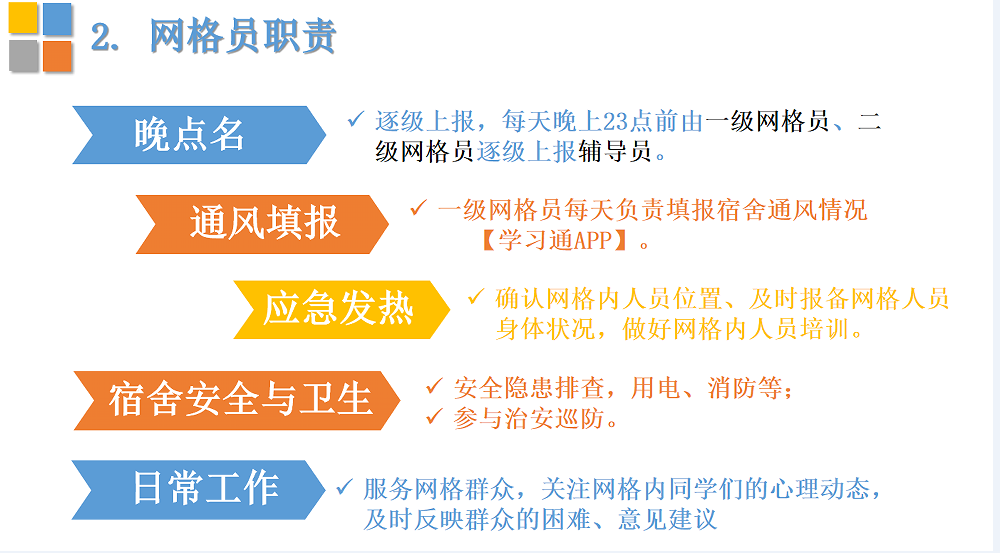 2. 网格员职责

晚点名

✓ 逐级上报，每天晚上23点前由一级网格员、二级网格员逐级上报辅导员。

通风填报

✓ 一级网格员每天负责填报宿舍通风情况【学习通APP】。

应急发热

✓ 确认网格内人员位置、及时报备网格人员身体状况，做好网格内人员培训。

宿舍安全与卫生

✓ 安全隐患排查，用电、消防等；
✓ 参与治安巡防。

日常工作

✓ 服务网格群众，关注网格内同学们的心理动态，及时反映群众的困难、意见建议